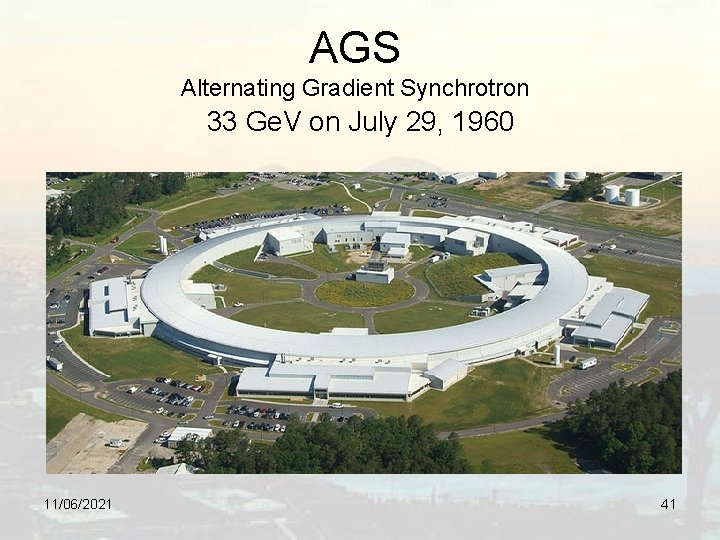 AGS
Alternating Gradient Synchrotron
33 GeV on July 29, 1960

11/06/2021

41